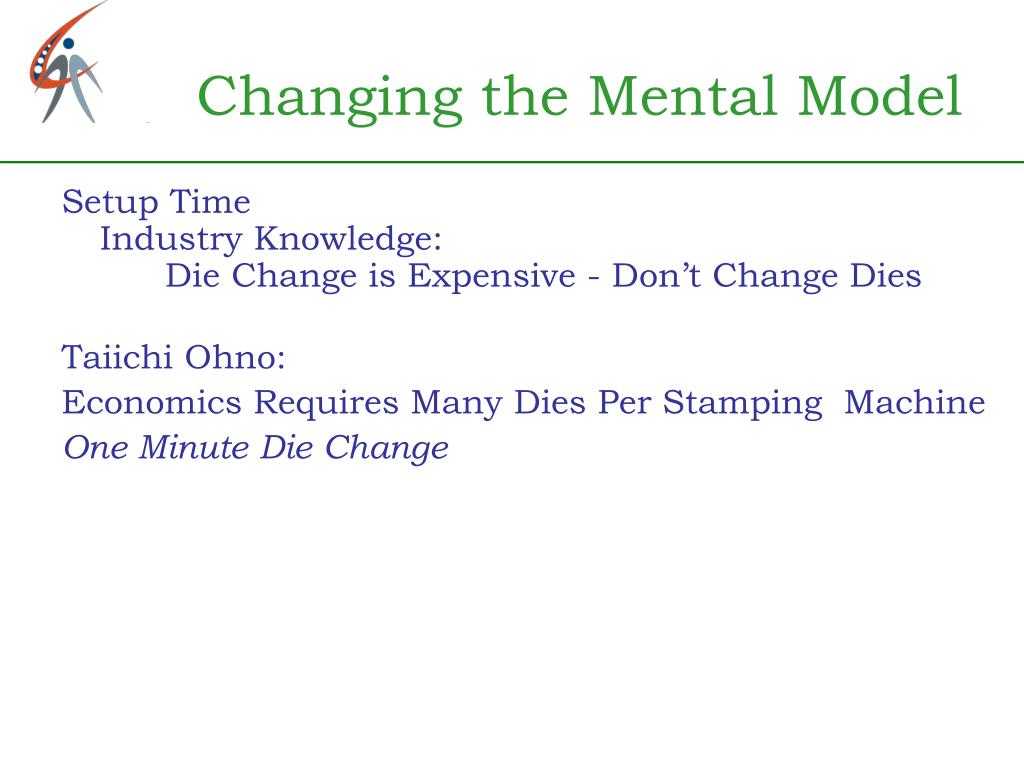 Changing the Mental Model

Setup Time
Industry Knowledge:
Die Change is Expensive - Don’t Change Dies

Taiichi Ohno:
Economics Requires Many Dies Per Stamping Machine
One Minute Die Change